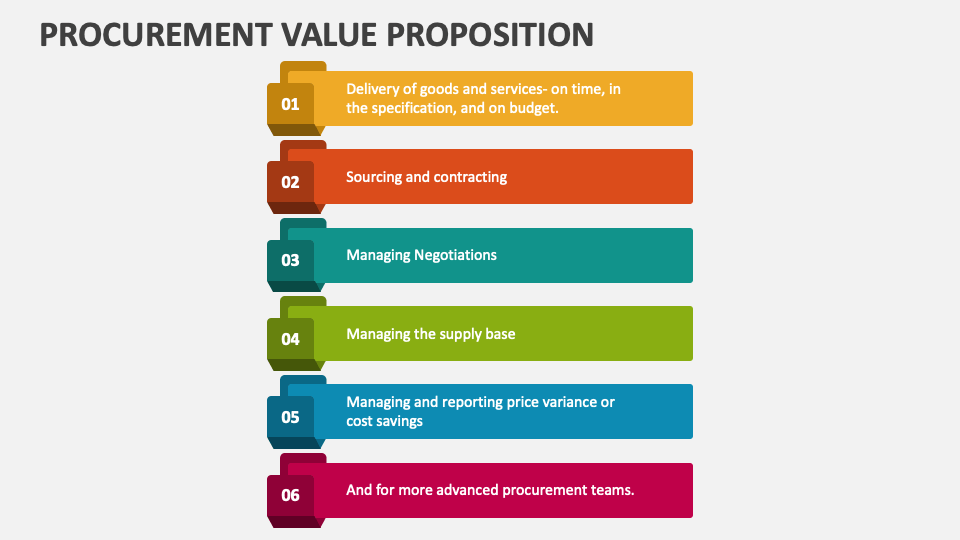 PROCUREMENT VALUE PROPOSITION

01 Delivery of goods and services- on time, in the specification, and on budget.

02 Sourcing and contracting

03 Managing Negotiations

04 Managing the supply base

05 Managing and reporting price variance or cost savings

06 And for more advanced procurement teams.